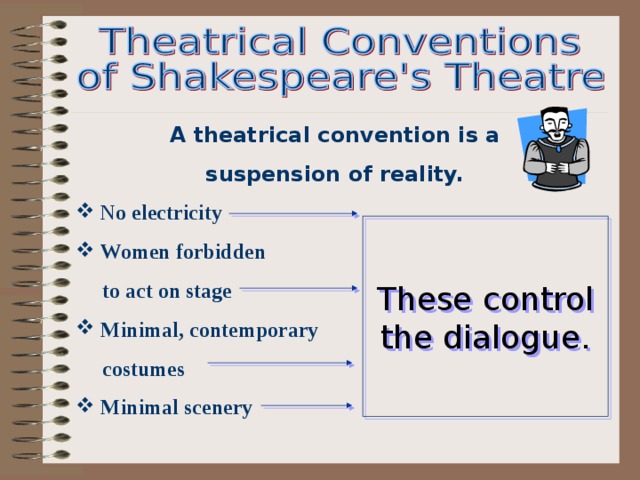 Theatrical Conventions of Shakespeare's Theatre

A theatrical convention is a suspension of reality.

❖ No electricity
❖ Women forbidden to act on stage
❖ Minimal, contemporary costumes
❖ Minimal scenery

These control the dialogue.